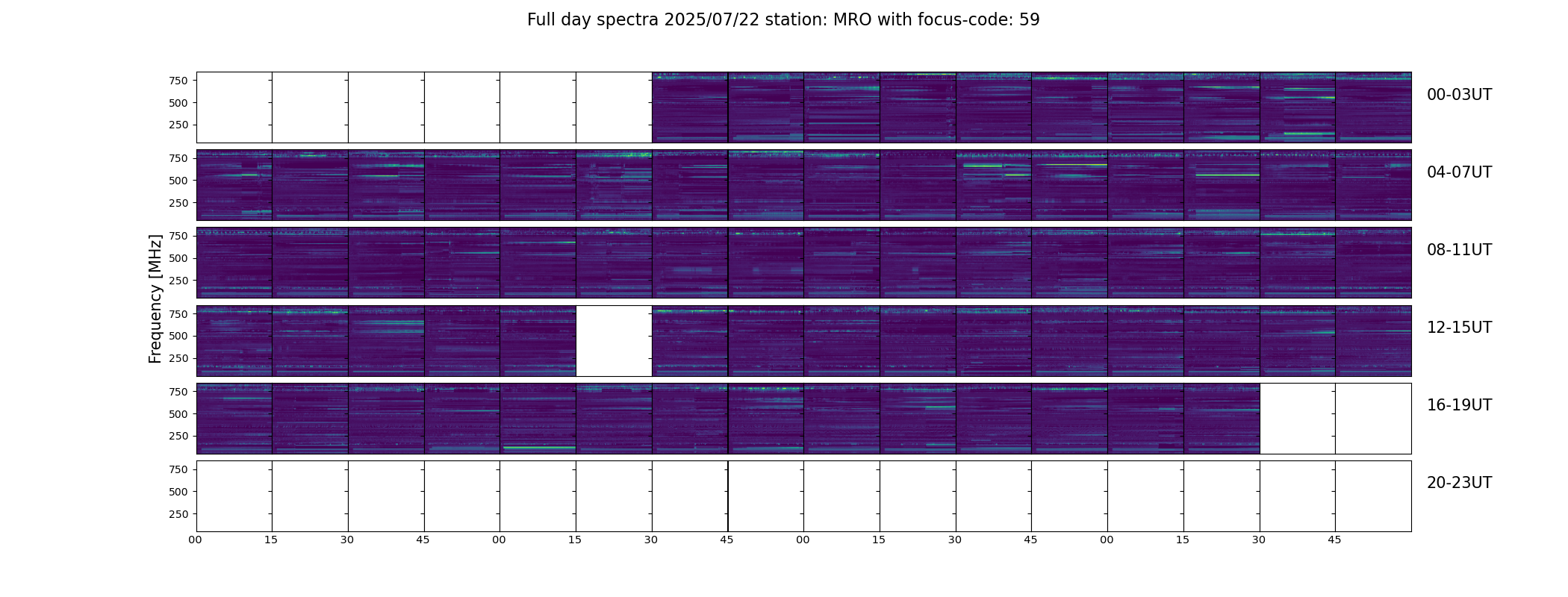 Full day spectra 2025/07/22 station: MRO with focus-code: 59

Frequency [MHz]

750
500
250

00-03UT

750
500
250

04-07UT

750
500
250

08-11UT

750
500
250

12-15UT

750
500
250

16-19UT

750
500
250

20-23UT

00 15 30 45 00 15 30 45 00 15 30 45 00 15 30 45